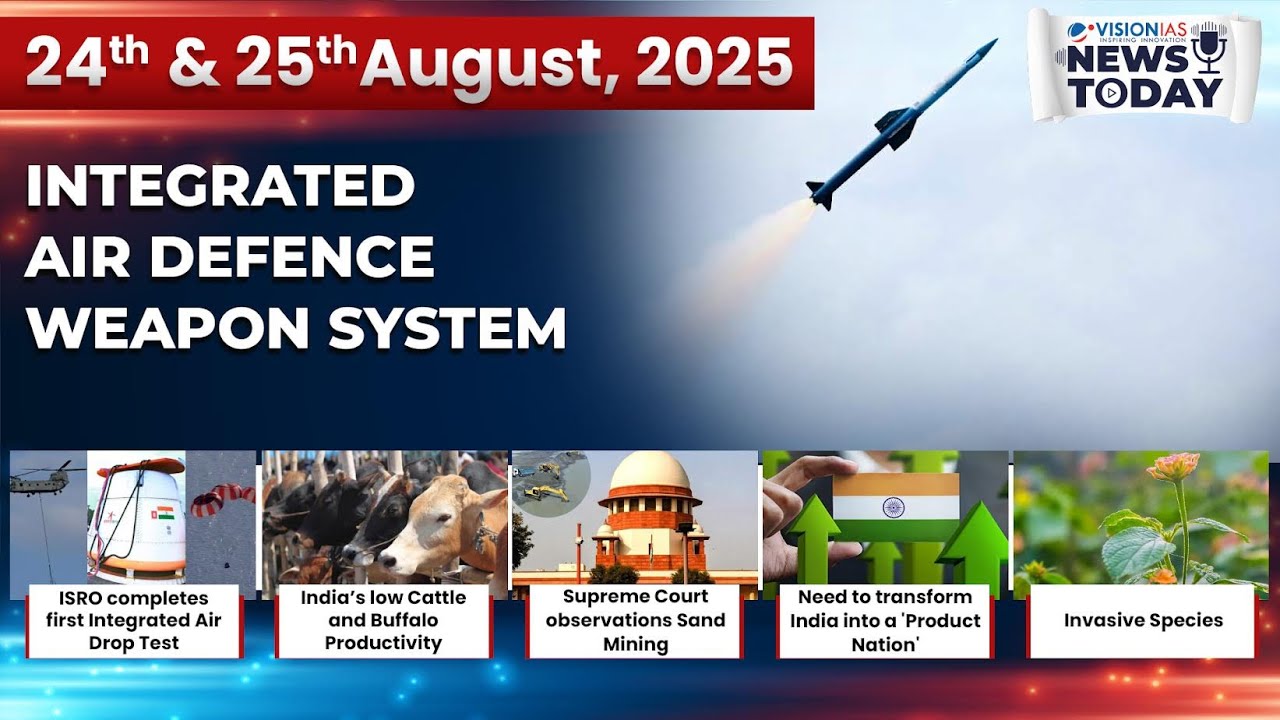 24th & 25th August, 2025

VISIONIAS INSPIRING INNOVATION NEWS TODAY

INTEGRATED AIR DEFENCE WEAPON SYSTEM

ISRO completes first Integrated Air Drop Test

India's low Cattle and Buffalo Productivity

Supreme Court observations Sand Mining

Need to transform India into a 'Product Nation'

Invasive Species